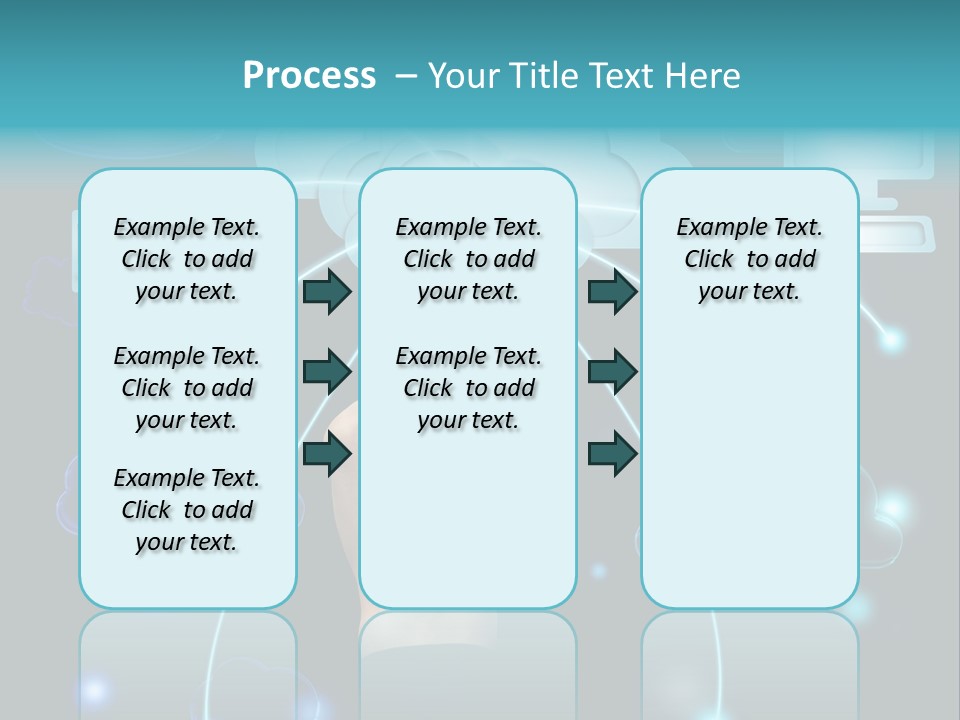 Process – Your Title Text Here

Example Text. Click to add your text.

Example Text. Click to add your text.

Example Text. Click to add your text.

Example Text. Click to add your text.

Example Text. Click to add your text.

Example Text. Click to add your text.